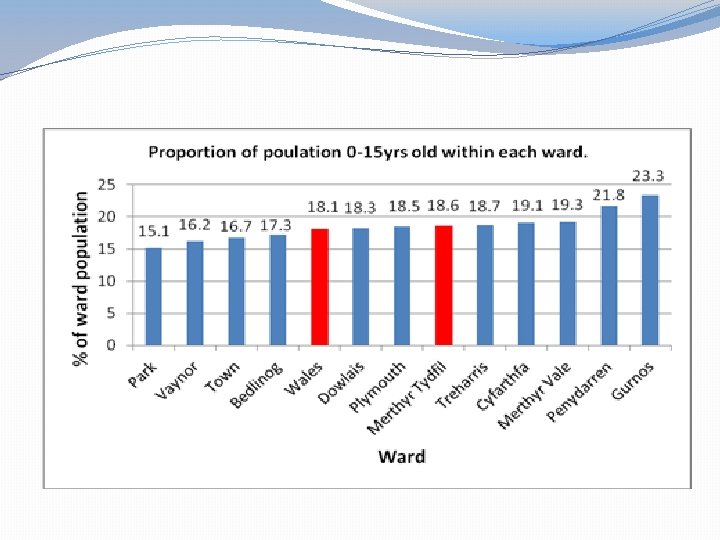 Proportion of poulation 0-15yrs old within each ward.

% of ward population

25
20
15
10
5
0

15.1
16.2
16.7
17.3
18.1
18.3
18.5
18.6
18.7
19.1
19.3
21.8
23.3

Park
Vaynor
Town
Bedlinog
Wales
Dowlais
Plymouth
Merthyr Tydfil
Treharris
Cyfarthfa
Merthyr Vale
Penydarren
Gurnos

Ward